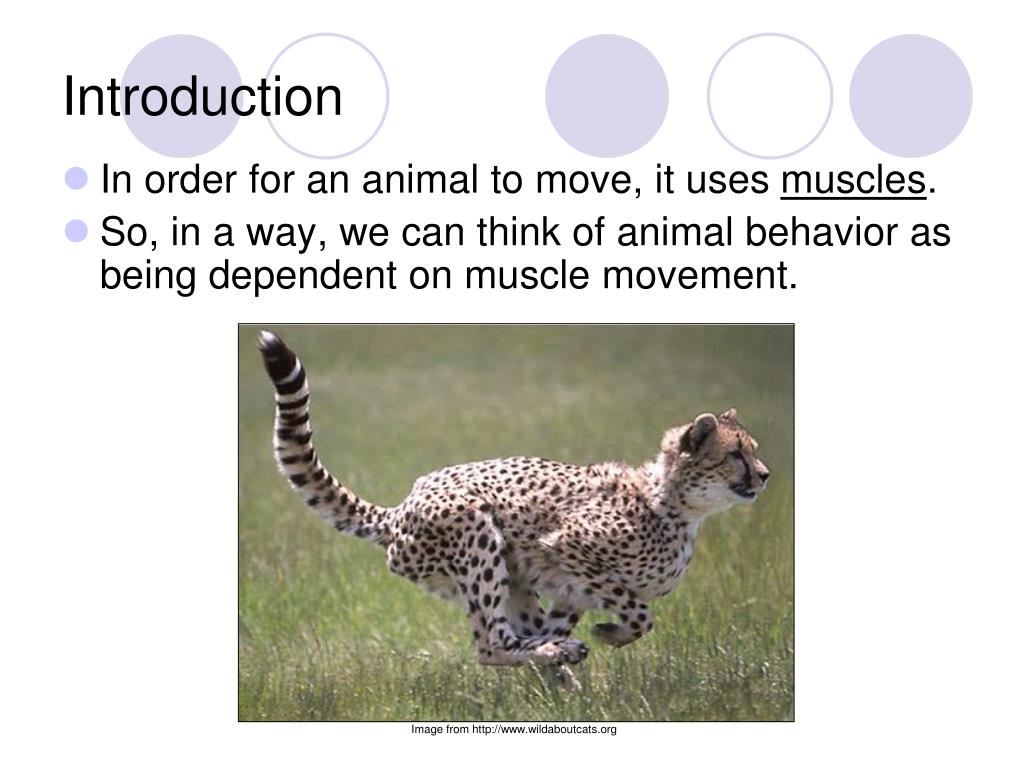 Introduction

In order for an animal to move, it uses muscles.

So, in a way, we can think of animal behavior as being dependent on muscle movement.

Image from http://www.wildaboutcats.org